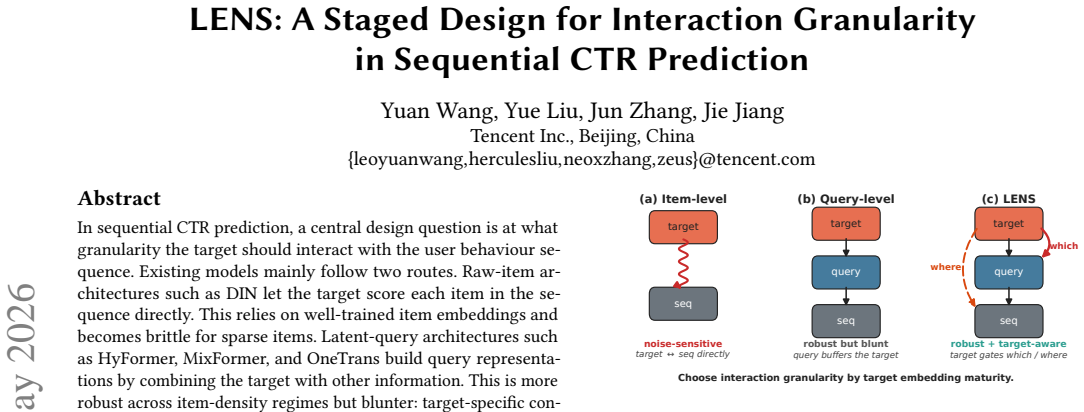 LENS: A Staged Design for Interaction Granularity in Sequential CTR Prediction

Yuan Wang, Yue Liu, Jun Zhang, Jie Jiang
Tencent Inc., Beijing, China
{leoyuanwang,herculesliu,neoxzhang,zeus}@tencent.com

ay 2026

Abstract

In sequential CTR prediction, a central design question is at what granularity the target should interact with the user behaviour sequence. Existing models mainly follow two routes. Raw-item architectures such as DIN let the target score each item in the sequence directly. This relies on well-trained item embeddings and becomes brittle for sparse items. Latent-query architectures such as HyFormer, MixFormer, and OneTrans build query representations by combining the target with other information. This is more robust across item-density regimes but blunter: target-specific con-

(a) Item-level
target
seq
noise-sensitive
target ↔ seq directly

(b) Query-level
target
query
seq
robust but blunt
query buffers the target

(c) LENS
target
which
where
query
seq
robust + target-aware
target gates which / where

Choose interaction granularity by target embedding maturity.